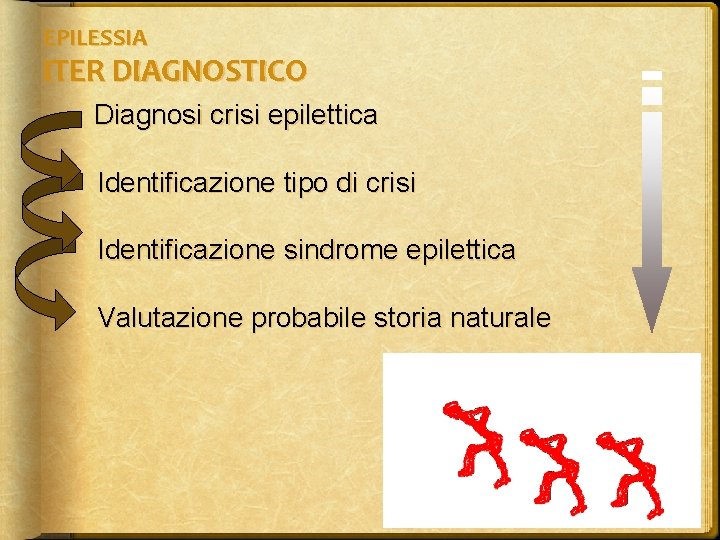 EPILESSIA
ITER DIAGNOSTICO

Diagnosi crisi epilettica

Identificazione tipo di crisi

Identificazione sindrome epilettica

Valutazione probabile storia naturale